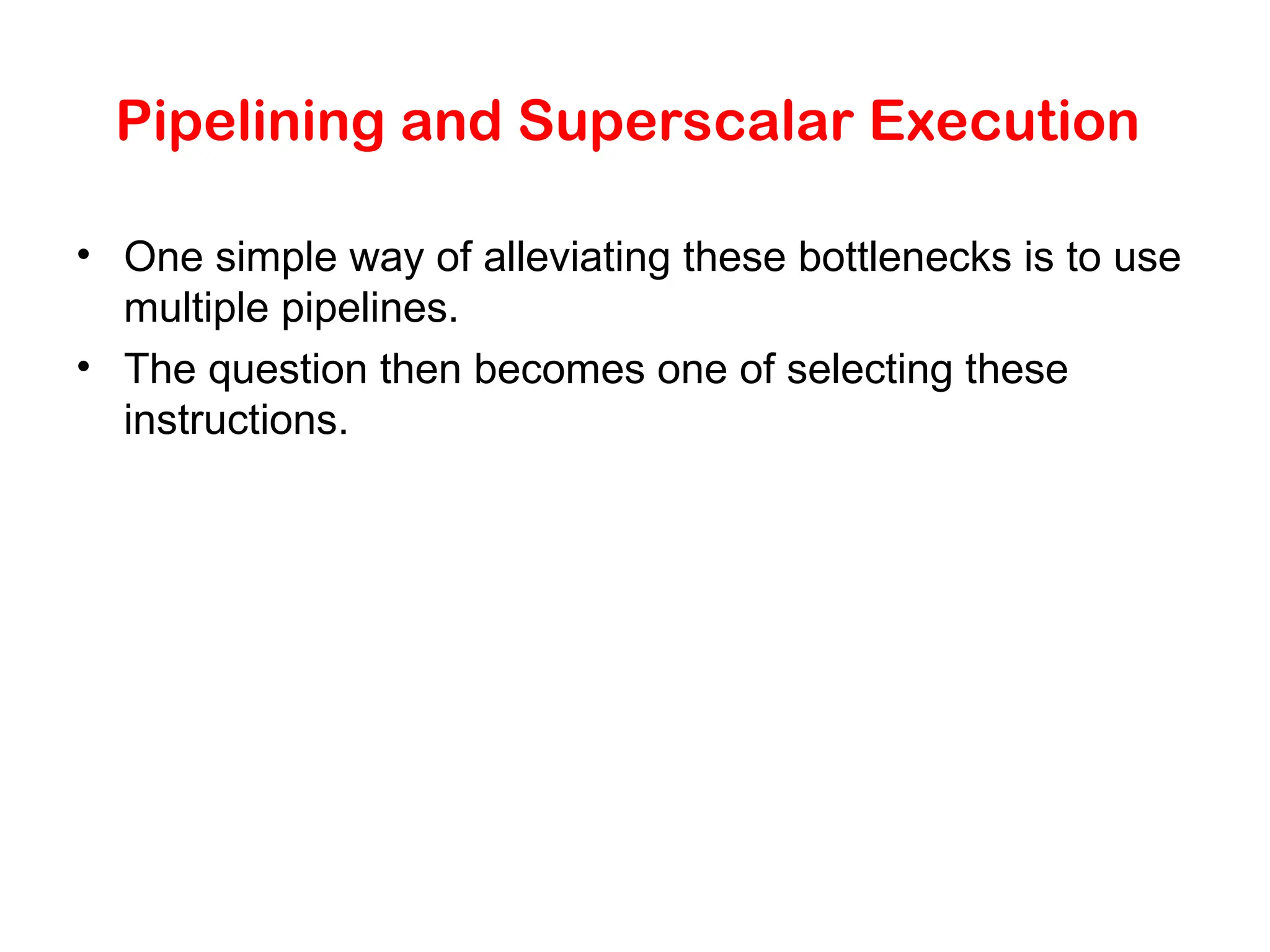 Pipelining and Superscalar Execution

• One simple way of alleviating these bottlenecks is to use multiple pipelines.

• The question then becomes one of selecting these instructions.